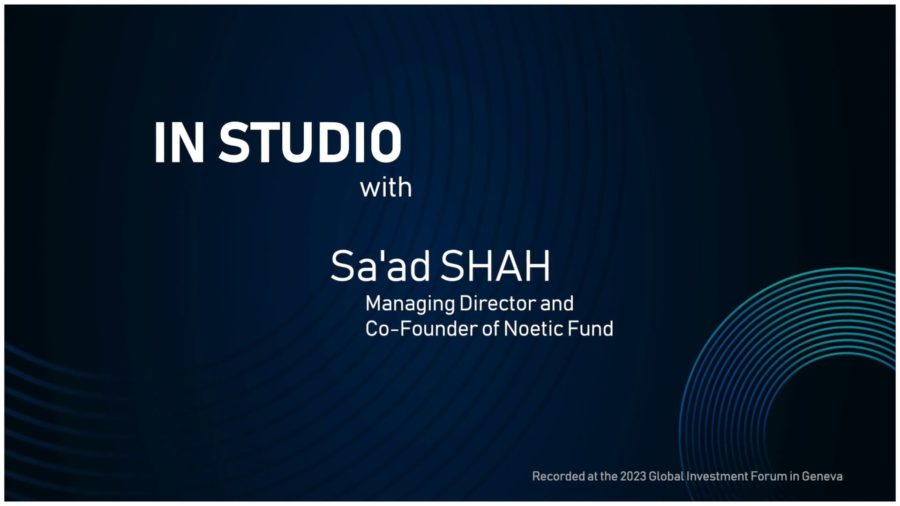 IN STUDIO
with

Sa'ad SHAH
Managing Director and
Co-Founder of Noetic Fund

Recorded at the 2023 Global Investment Forum in Geneva